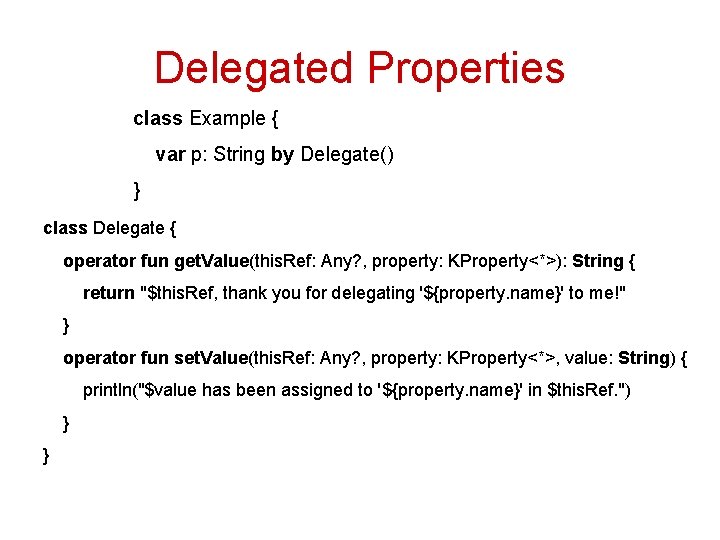 Delegated Properties

class Example {
var p: String by Delegate()
}

class Delegate {
operator fun getValue(thisRef: Any?, property: KProperty<*>): String {
return "$thisRef, thank you for delegating '${property.name}' to me!"
}
operator fun setValue(thisRef: Any?, property: KProperty<*>, value: String) {
println("$value has been assigned to '${property.name}' in $thisRef.")
}
}